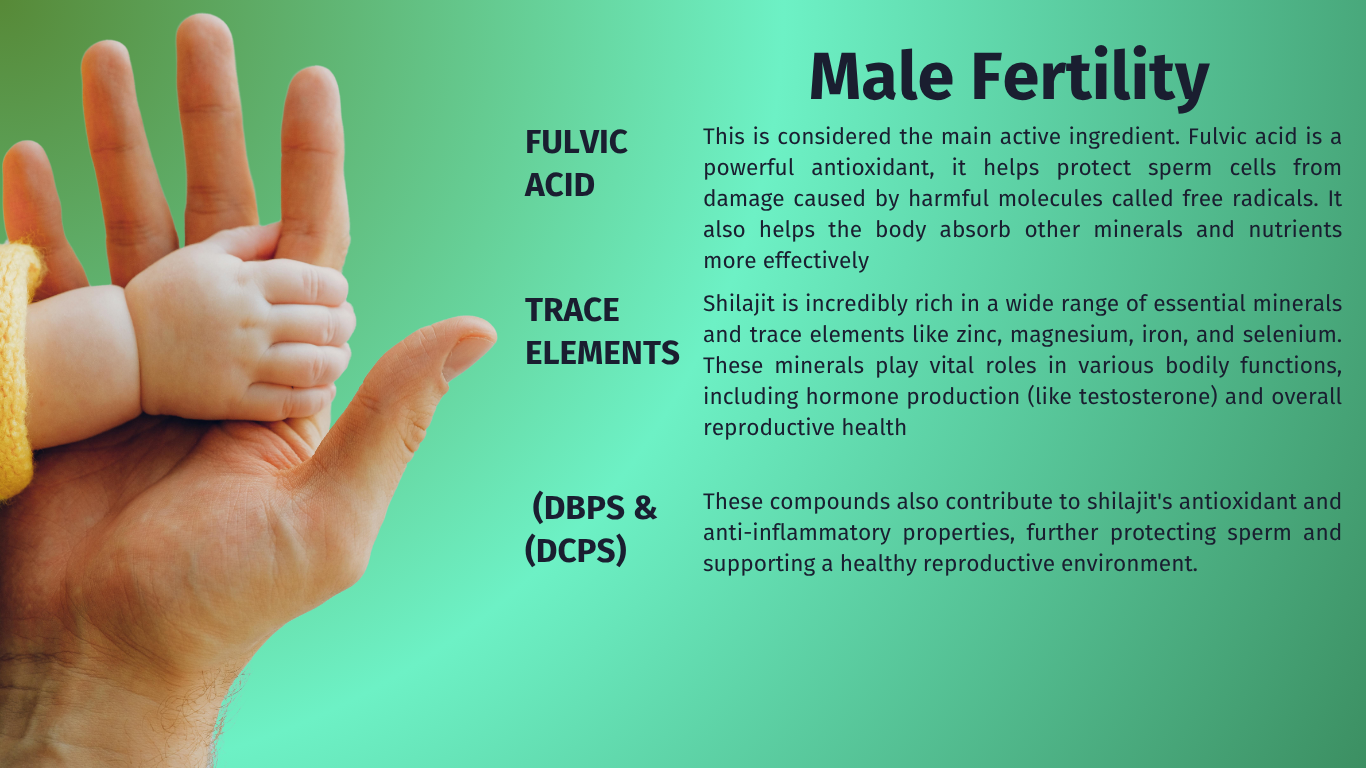 Male Fertility

FULVIC ACID

This is considered the main active ingredient. Fulvic acid is a powerful antioxidant, it helps protect sperm cells from damage caused by harmful molecules called free radicals. It also helps the body absorb other minerals and nutrients more effectively

TRACE ELEMENTS

Shilajit is incredibly rich in a wide range of essential minerals and trace elements like zinc, magnesium, iron, and selenium. These minerals play vital roles in various bodily functions, including hormone production (like testosterone) and overall reproductive health

(DBPS & (DCPS)

These compounds also contribute to shilajit's antioxidant and anti-inflammatory properties, further protecting sperm and supporting a healthy reproductive environment.